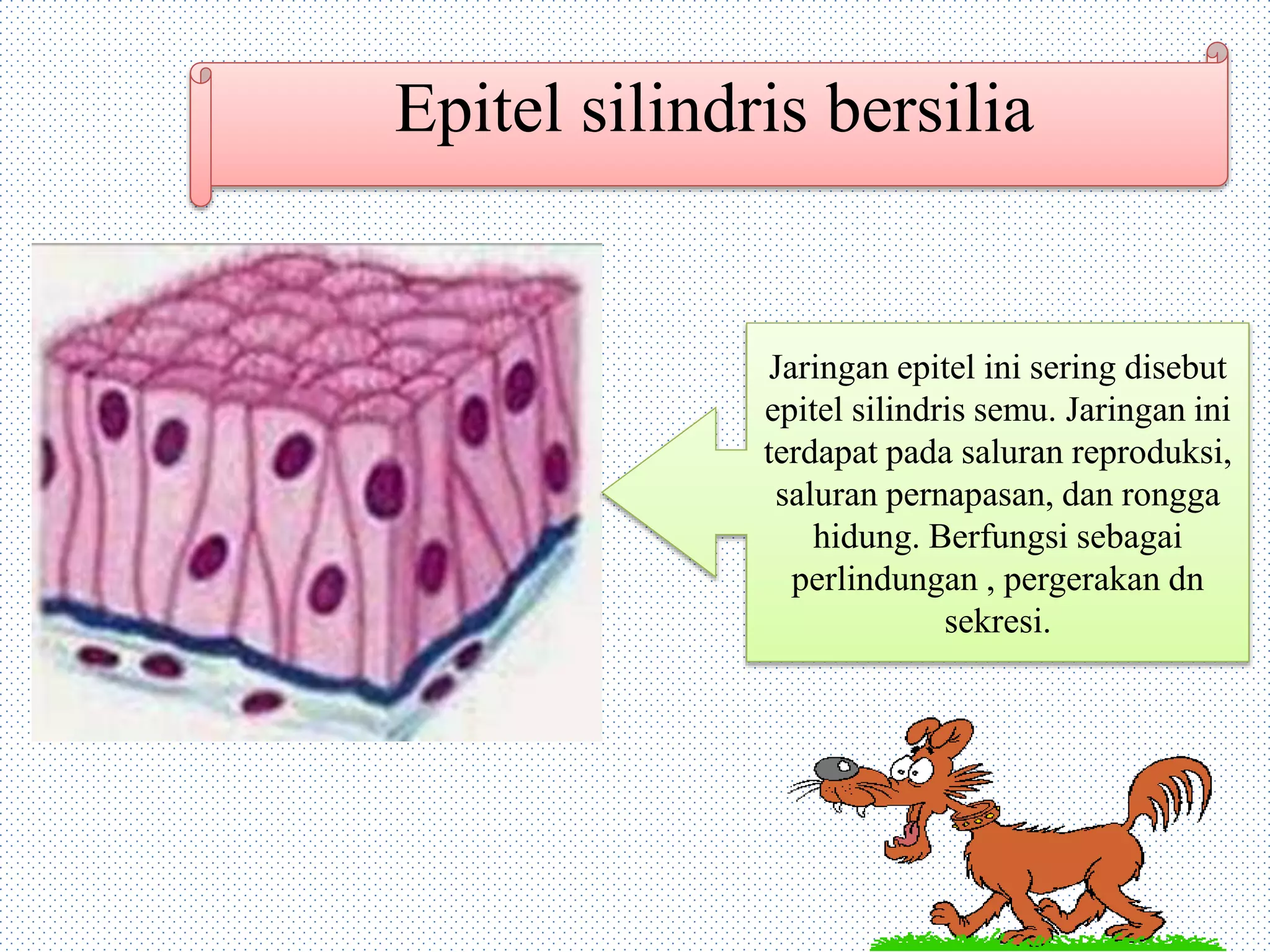 Epitel silindris bersilia

Jaringan epitel ini sering disebut epitel silindris semu. Jaringan ini terdapat pada saluran reproduksi, saluran pernapasan, dan rongga hidung. Berfungsi sebagai perlindungan , pergerakan dn sekresi.